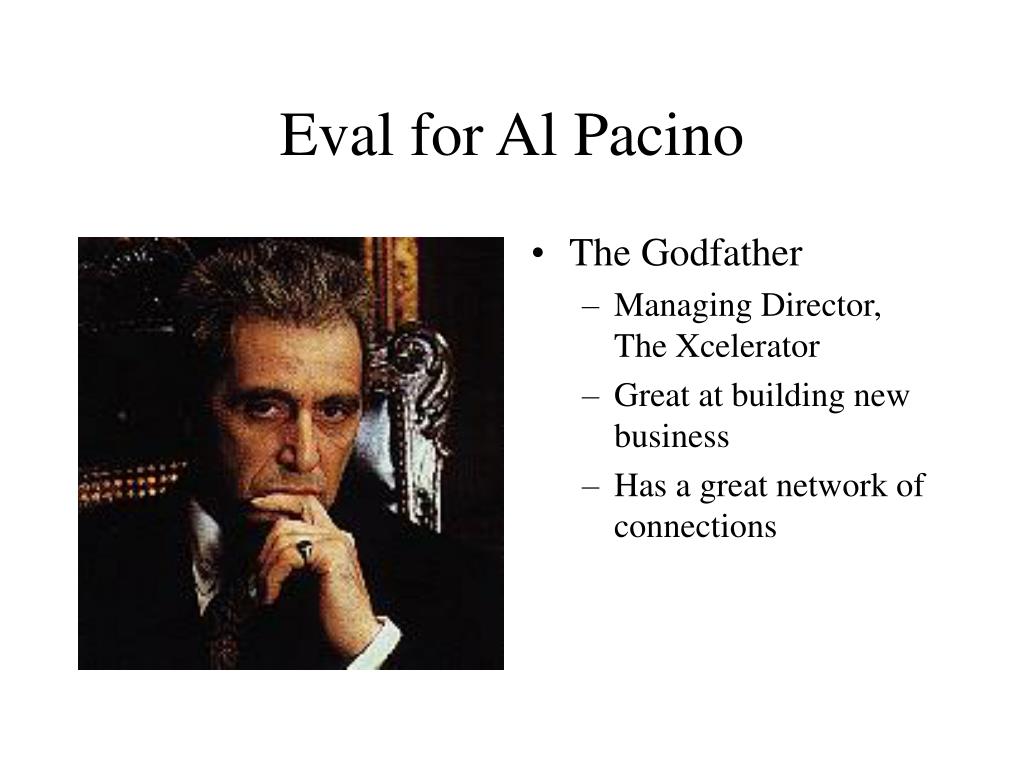 Eval for Al Pacino

• The Godfather
 – Managing Director, The Xcelerator
 – Great at building new business
 – Has a great network of connections